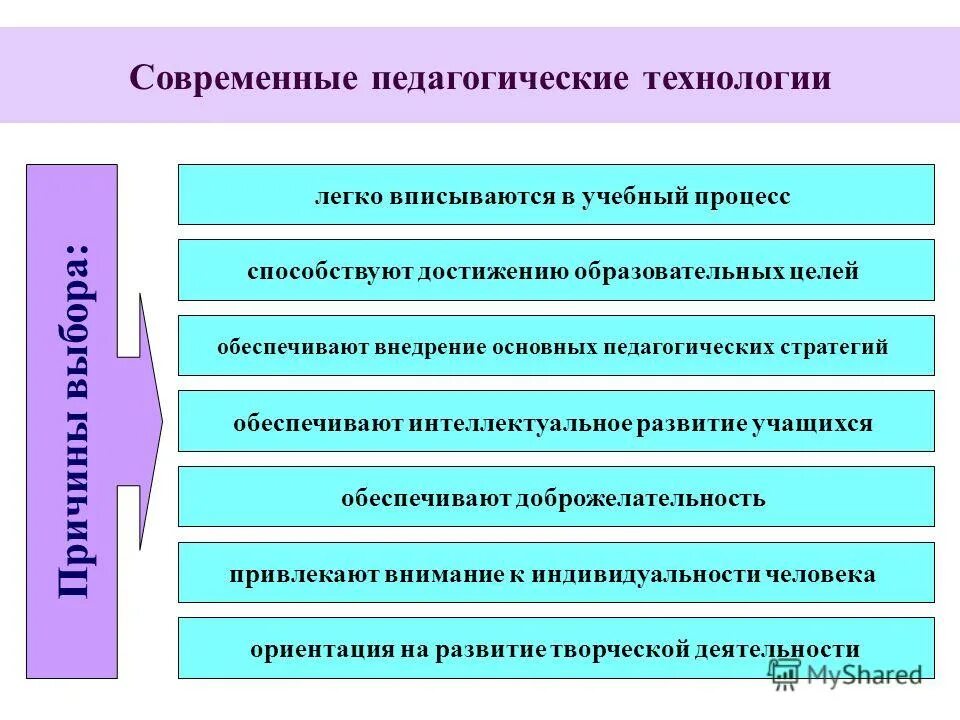 Современные педагогические технологии

Причины выбора:

легко вписываются в учебный процесс

способствуют достижению образовательных целей

обеспечивают внедрение основных педагогических стратегий

обеспечивают интеллектуальное развитие учащихся

обеспечивают доброжелательность

привлекают внимание к индивидуальности человека

ориентация на развитие творческой деятельности

MyShared